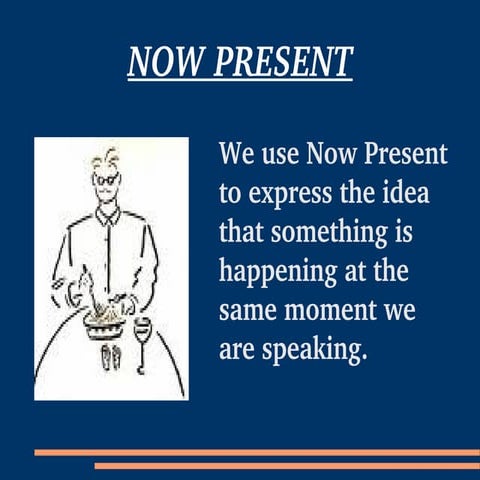 NOW PRESENT

We use Now Present to express the idea that something is happening at the same moment we are speaking.